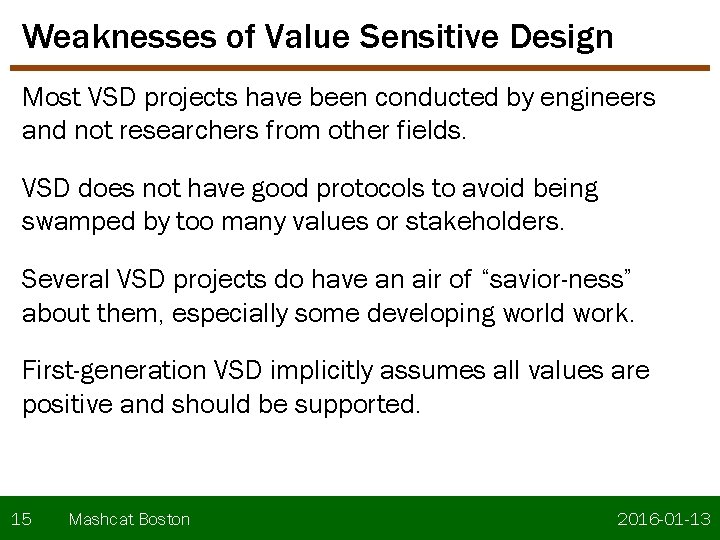 Weaknesses of Value Sensitive Design

Most VSD projects have been conducted by engineers and not researchers from other fields.

VSD does not have good protocols to avoid being swamped by too many values or stakeholders.

Several VSD projects do have an air of “savior-ness” about them, especially some developing world work.

First-generation VSD implicitly assumes all values are positive and should be supported.

15 Mashcat Boston 2016-01-13